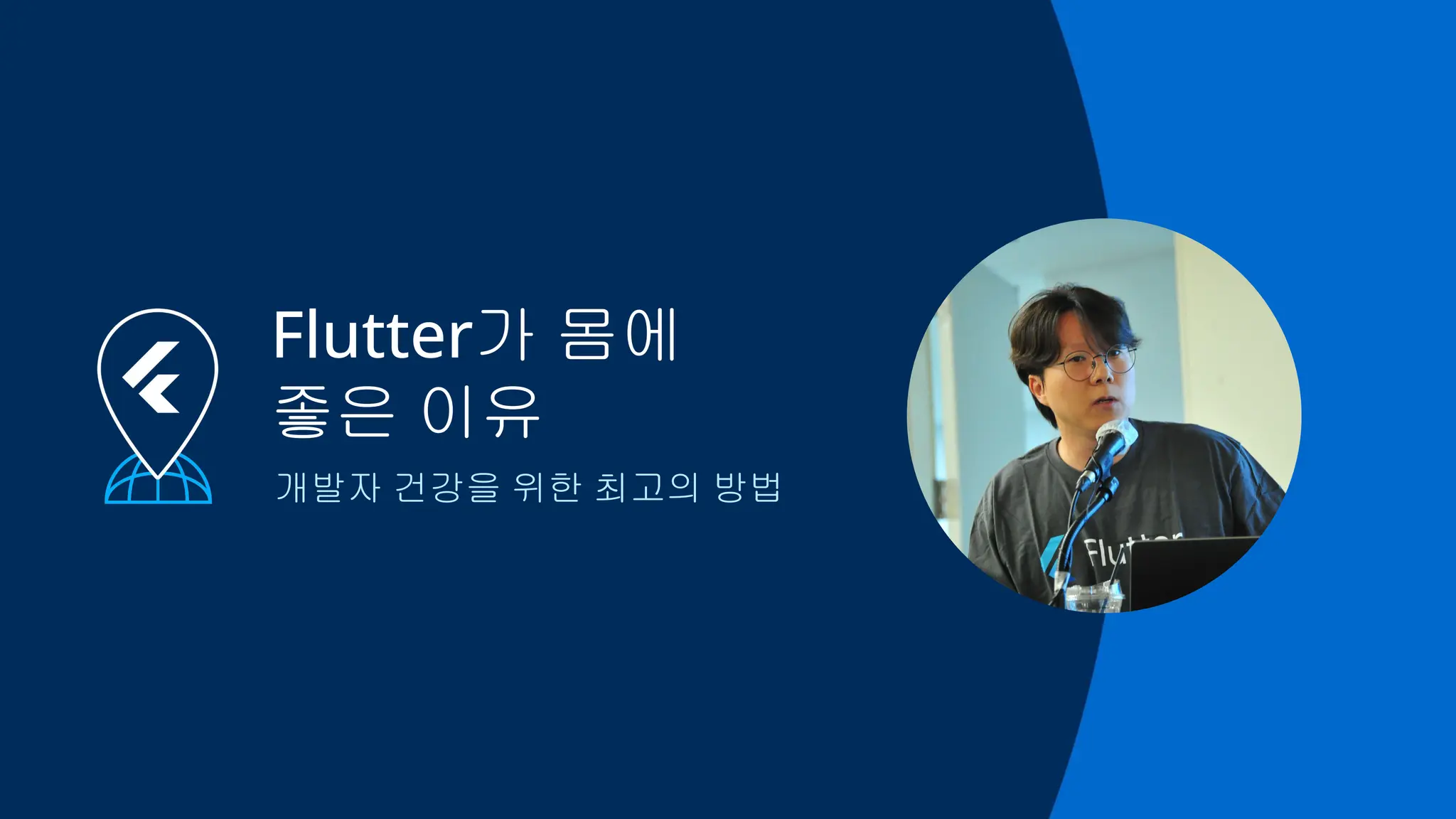 Flutter가 몸에 좋은 이유

개발자 건강을 위한 최고의 방법

Flutter